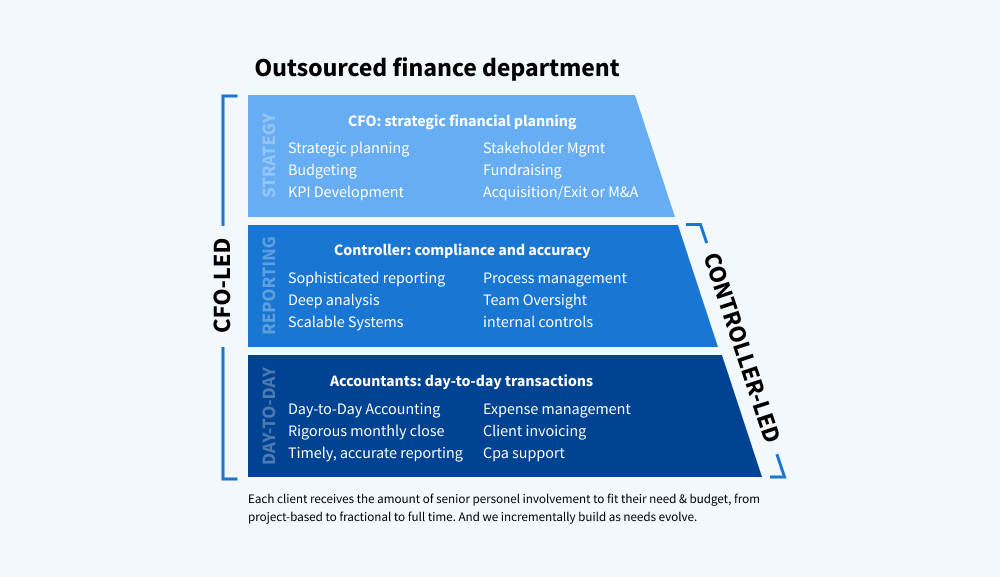 Outsourced finance department

CFO-LED

STRATEGY

CFO: strategic financial planning

Strategic planning
Budgeting
KPI Development

Stakeholder Mgmt
Fundraising
Acquisition/Exit or M&A

REPORTING

Controller: compliance and accuracy

Sophisticated reporting
Deep analysis
Scalable Systems

Process management
Team Oversight
internal controls

DAY-TO-DAY

Accountants: day-to-day transactions

Day-to-Day Accounting
Rigorous monthly close
Timely, accurate reporting

Expense management
Client invoicing
Cpa support

CONTROLLER-LED

Each client receives the amount of senior personel involvement to fit their need & budget, from project-based to fractional to full time. And we incrementally build as needs evolve.